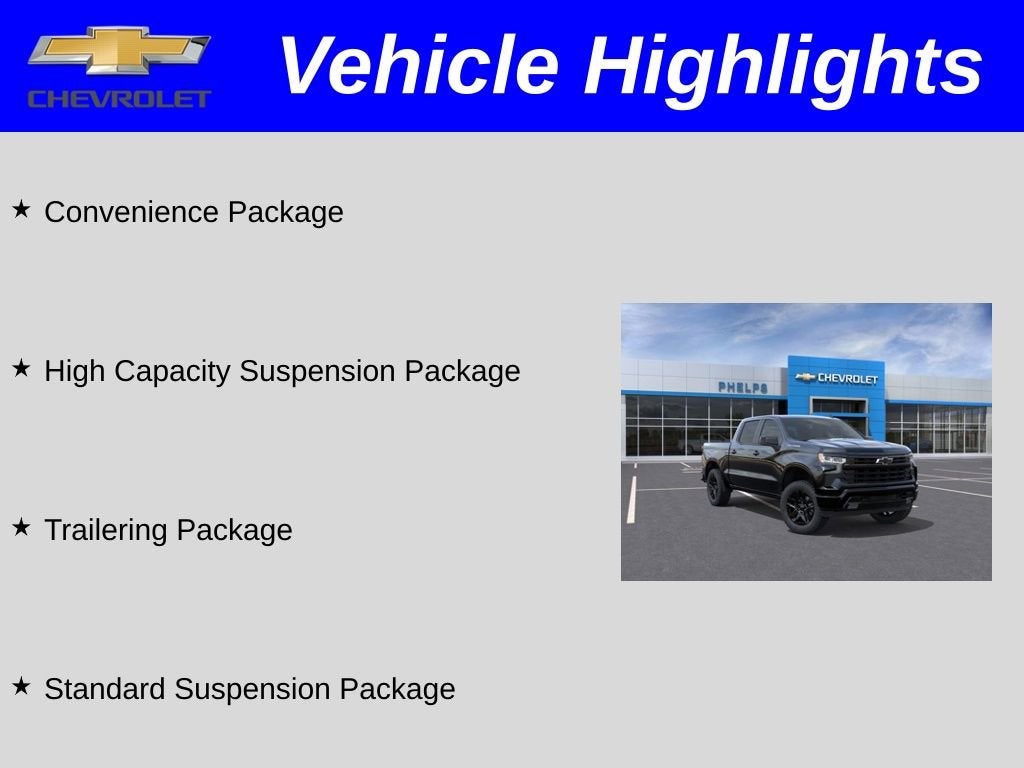 CHEVROLET

Vehicle Highlights

★ Convenience Package

★ High Capacity Suspension Package

★ Trailering Package

★ Standard Suspension Package

PHELPS

CHEVROLET